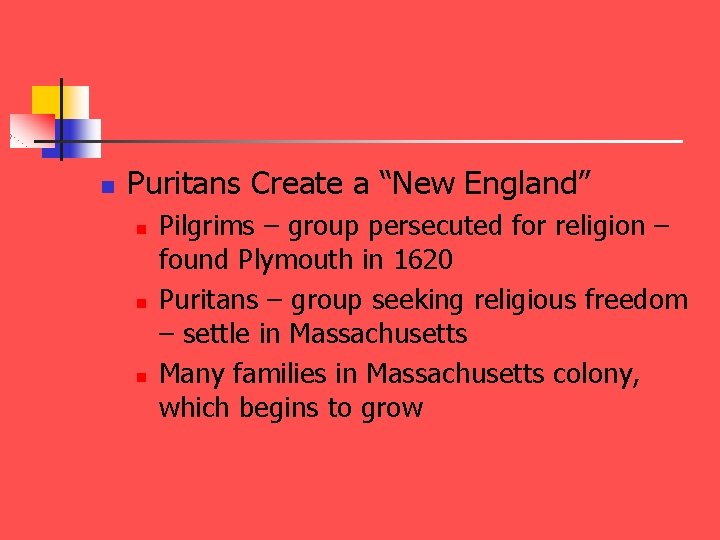 Puritans Create a “New England”

Pilgrims – group persecuted for religion – found Plymouth in 1620

Puritans – group seeking religious freedom – settle in Massachusetts

Many families in Massachusetts colony, which begins to grow